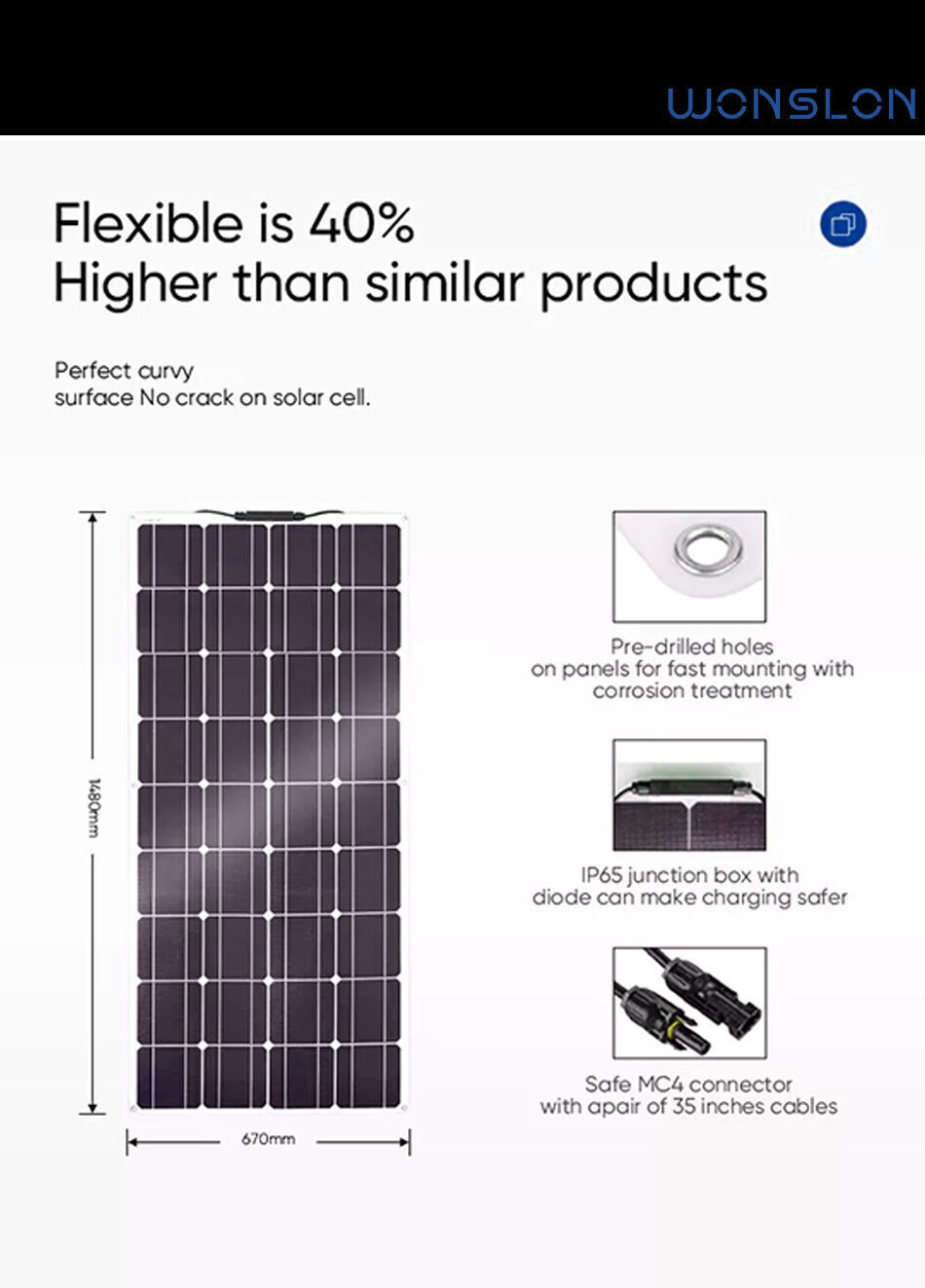 WONSLON

Flexible is 40%
Higher than similar products

Perfect curvy
surface No crack on solar cell.

1480mm

670mm

Pre-drilled holes
on panels for fast mounting with
corrosion treatment

IP65 junction box with
diode can make charging safer

Safe MC4 connector
with apair of 35 inches cables